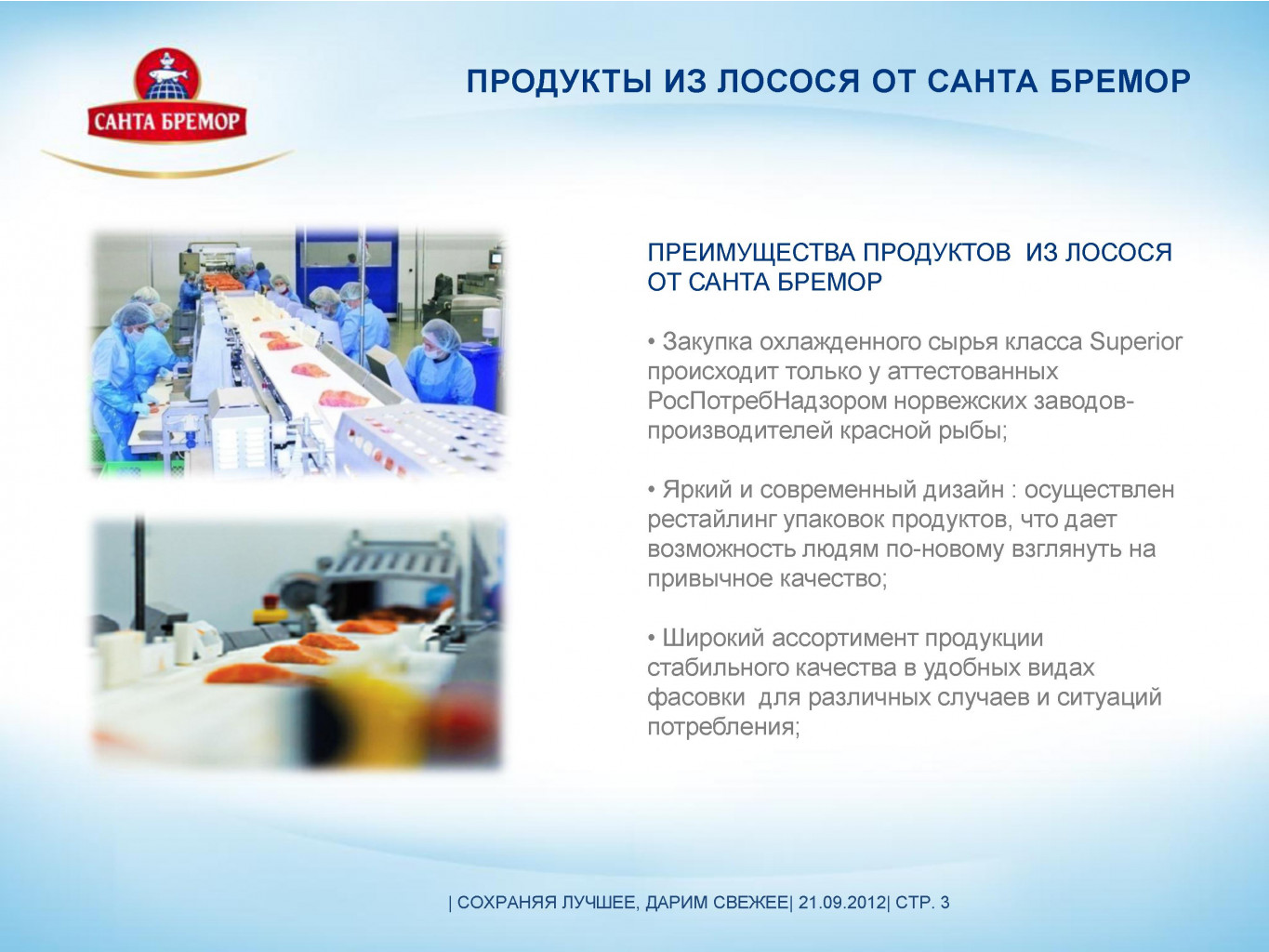 САНТА БРЕМОР

ПРОДУКТЫ ИЗ ЛОСОСЯ ОТ САНТА БРЕМОР

ПРЕИМУЩЕСТВА ПРОДУКТОВ ИЗ ЛОСОСЯ ОТ САНТА БРЕМОР

• Закупка охлажденного сырья класса Superior происходит только у аттестованных РосПотребНадзором норвежских заводов-производителей красной рыбы;

• Яркий и современный дизайн : осуществлен рестайлинг упаковок продуктов, что дает возможность людям по-новому взглянуть на привычное качество;

• Широкий ассортимент продукции стабильного качества в удобных видах фасовки для различных случаев и ситуаций потребления;

| СОХРАНЯЯ ЛУЧШЕЕ, ДАРИМ СВЕЖЕЕ| 21.09.2012| СТР. 3